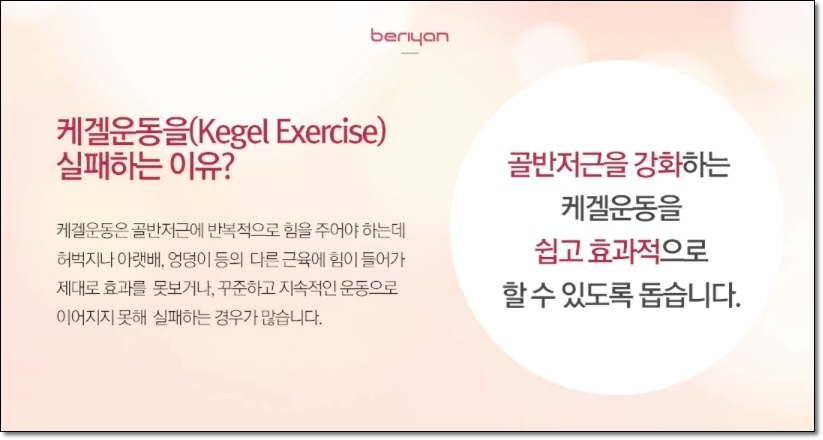 beriyan

케겔운동을(Kegel Exercise) 실패하는 이유?

케겔운동은 골반저근에 반복적으로 힘을 주어야 하는데 허벅지나 아랫배, 엉덩이 등의 다른 근육에 힘이 들어가 제대로 효과를 못보거나, 꾸준하고 지속적인 운동으로 이어지지 못해 실패하는 경우가 많습니다.

골반저근을 강화하는
케겔운동을
쉽고 효과적으로
할 수 있도록 돕습니다.